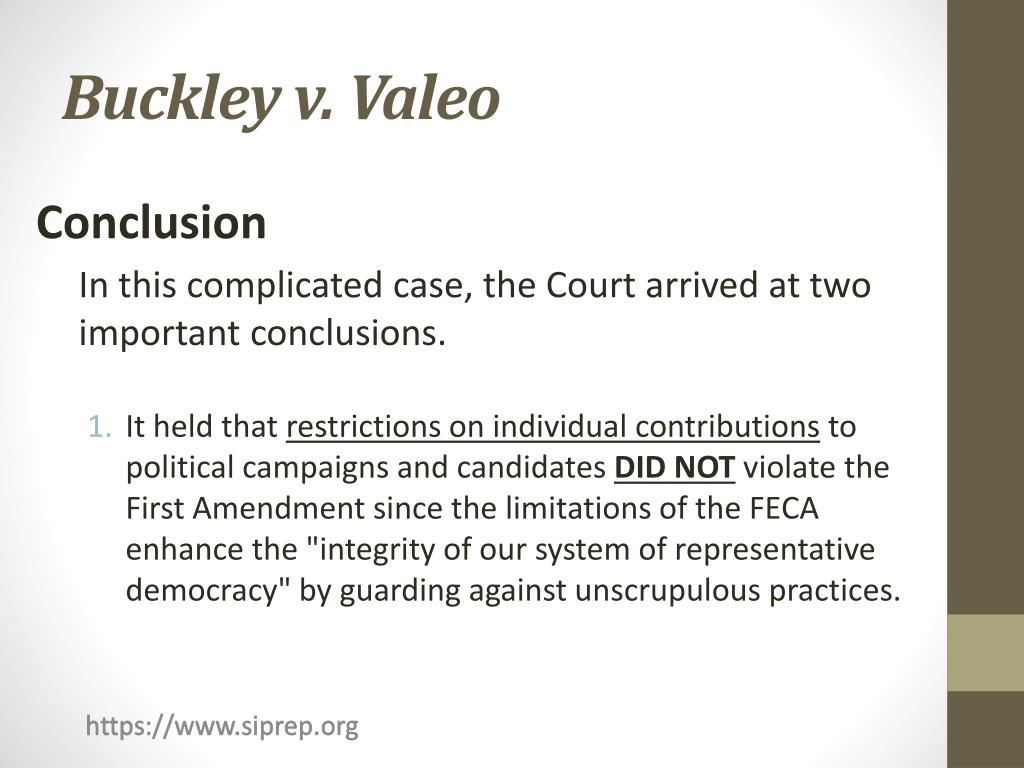 Buckley v. Valeo

Conclusion

In this complicated case, the Court arrived at two important conclusions.

1. It held that restrictions on individual contributions to political campaigns and candidates DID NOT violate the First Amendment since the limitations of the FECA enhance the "integrity of our system of representative democracy" by guarding against unscrupulous practices.

https://www.siprep.org